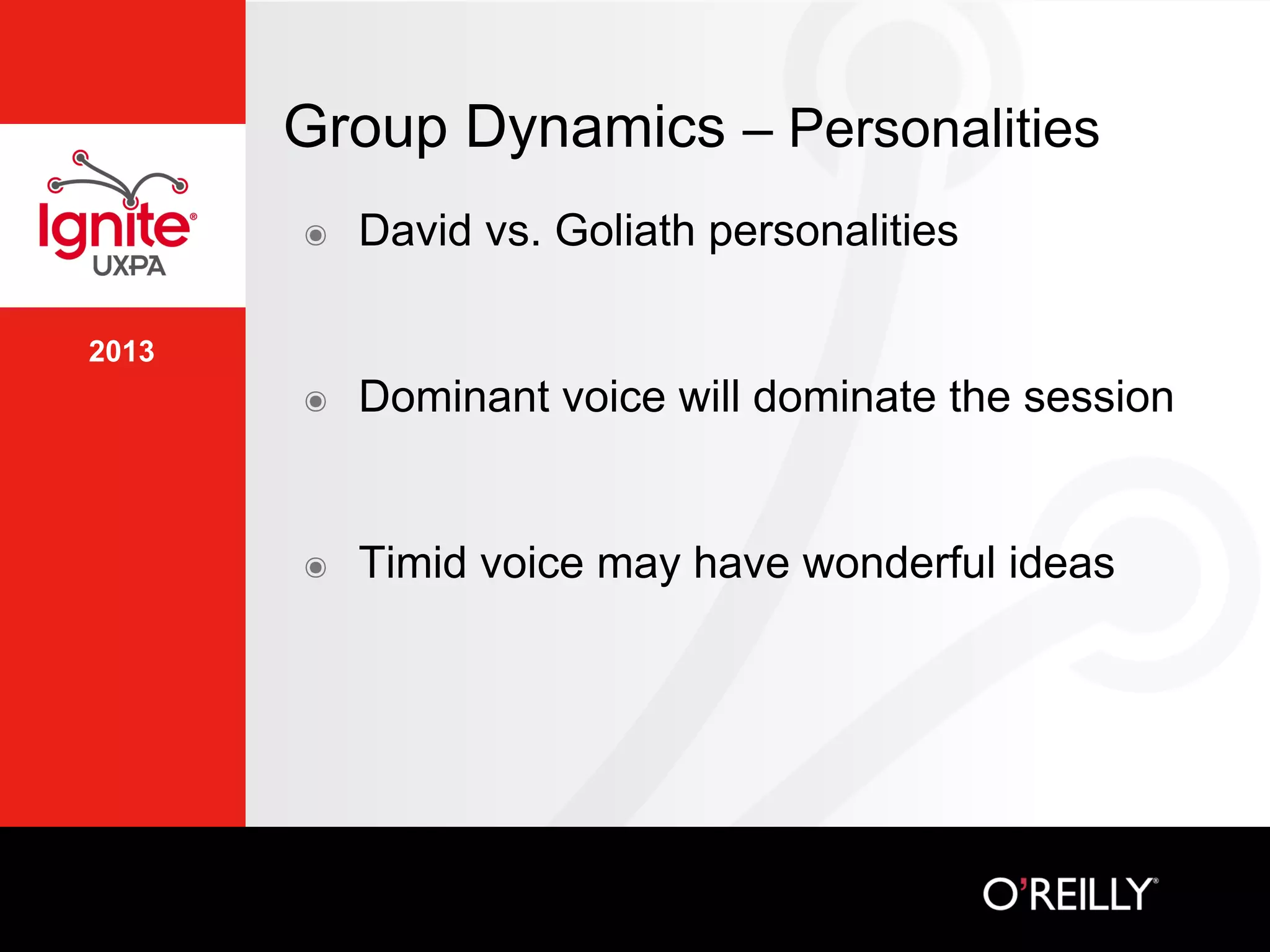 Ignite®
UXPA

2013

Group Dynamics – Personalities

David vs. Goliath personalities

Dominant voice will dominate the session

Timid voice may have wonderful ideas

O'REILLY®